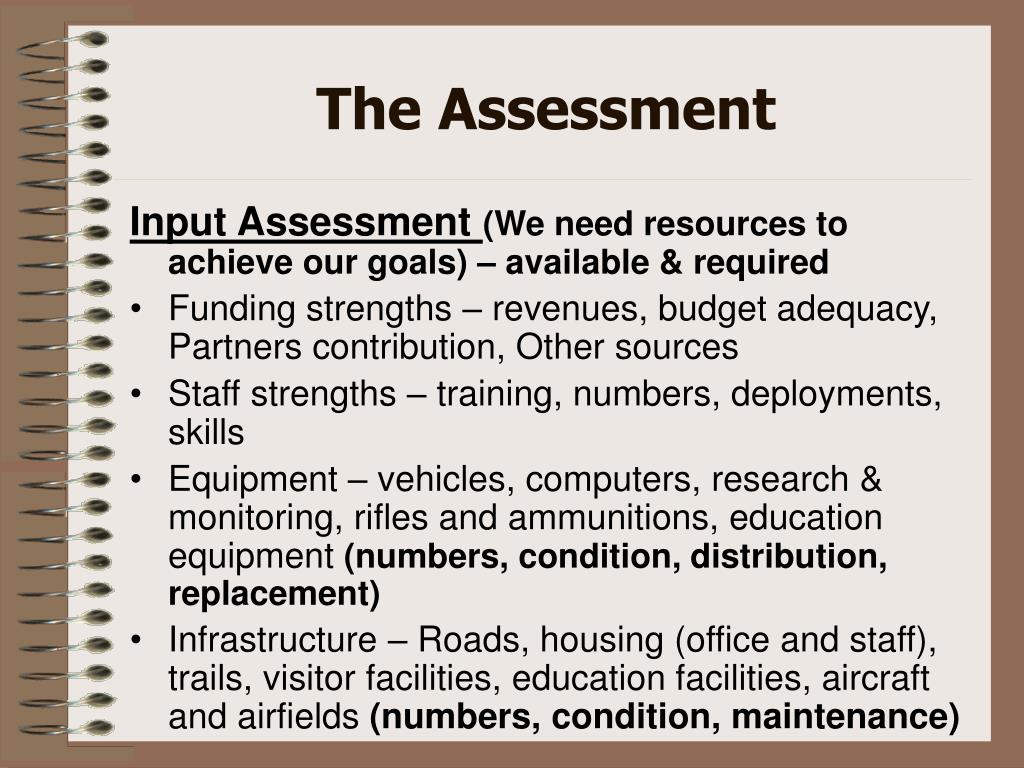 The Assessment

Input Assessment (We need resources to achieve our goals) – available & required

• Funding strengths – revenues, budget adequacy, Partners contribution, Other sources
• Staff strengths – training, numbers, deployments, skills
• Equipment – vehicles, computers, research & monitoring, rifles and ammunitions, education equipment (numbers, condition, distribution, replacement)
• Infrastructure – Roads, housing (office and staff), trails, visitor facilities, education facilities, aircraft and airfields (numbers, condition, maintenance)